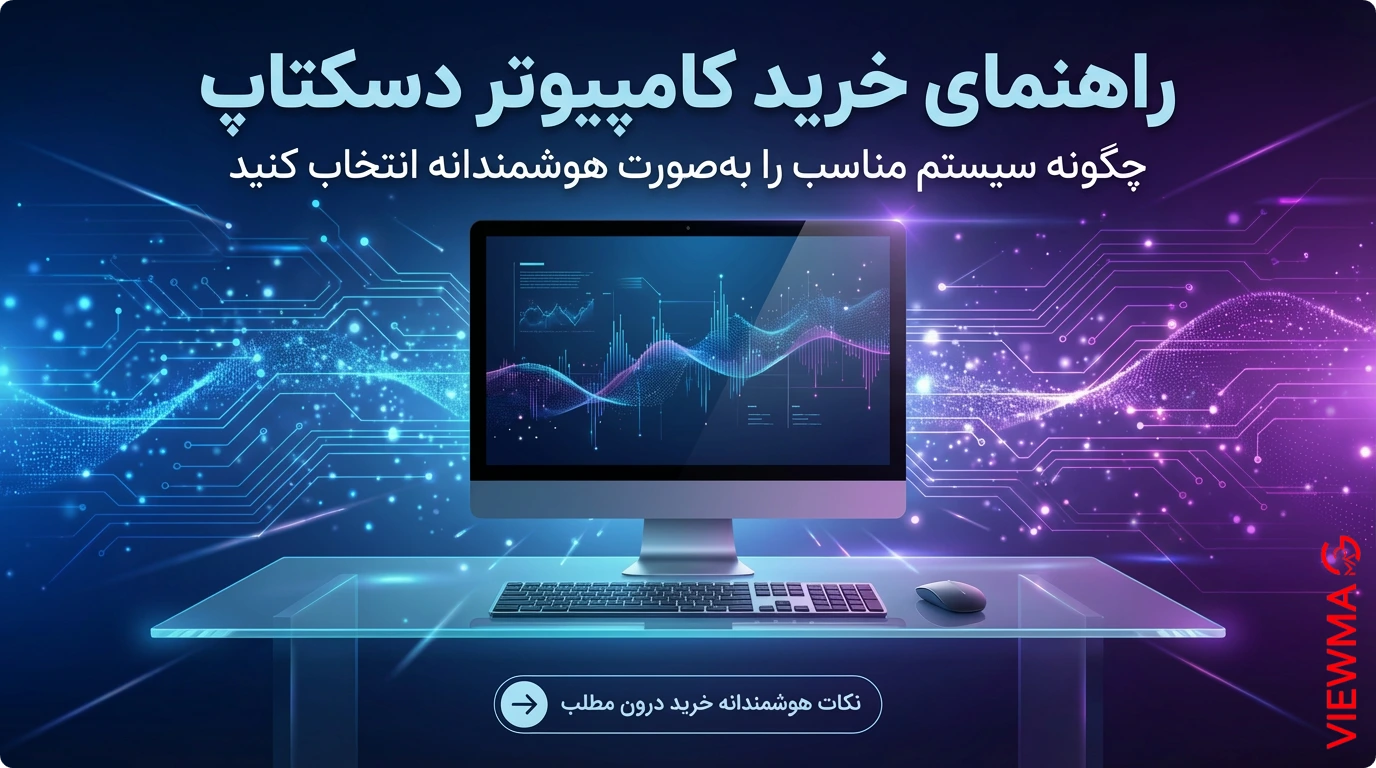 راهنمای خرید کامپیوتر دسکتاپ
چگونه سیستم مناسب را به‌صورت هوشمندانه انتخاب کنید

نکات هوشمندانه خرید درون مطلب

VIEWMA